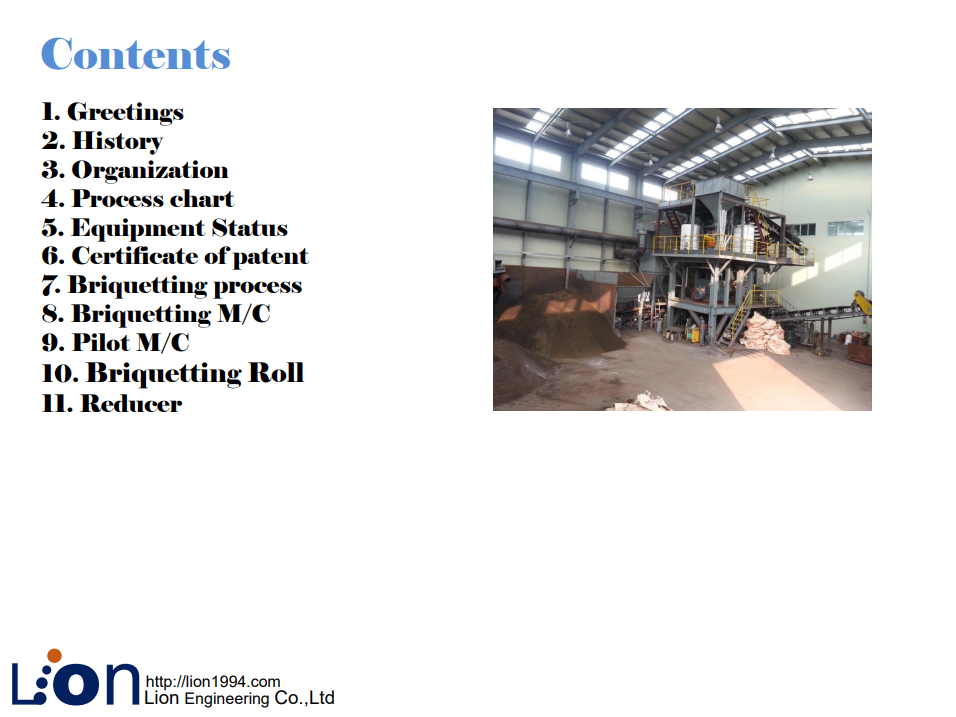 Contents

1. Greetings
2. History
3. Organization
4. Process chart
5. Equipment Status
6. Certificate of patent
7. Briquetting process
8. Briquetting M/C
9. Pilot M/C
10. Briquetting Roll
11. Reducer

Lion http://lion1994.com
Lion Engineering Co.,Ltd